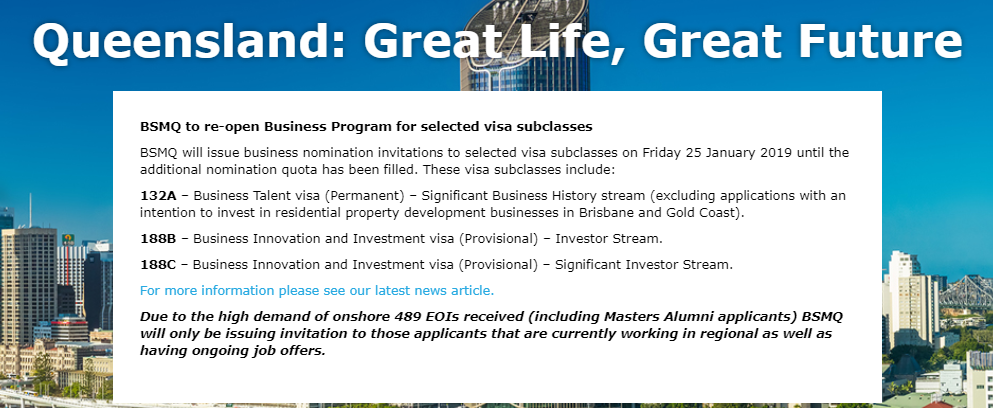 Queensland: Great Life, Great Future

BSMQ to re-open Business Program for selected visa subclasses

BSMQ will issue business nomination invitations to selected visa subclasses on Friday 25 January 2019 until the additional nomination quota has been filled. These visa subclasses include:

132A – Business Talent visa (Permanent) – Significant Business History stream (excluding applications with an intention to invest in residential property development businesses in Brisbane and Gold Coast).

188B – Business Innovation and Investment visa (Provisional) – Investor Stream.

188C – Business Innovation and Investment visa (Provisional) – Significant Investor Stream.

For more information please see our latest news article.

Due to the high demand of onshore 489 EOIs received (including Masters Alumni applicants) BSMQ will only be issuing invitation to those applicants that are currently working in regional as well as having ongoing job offers.